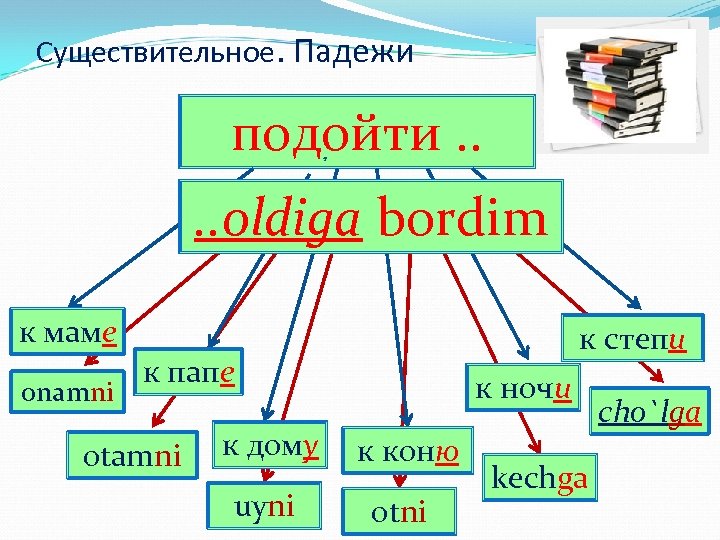 Существительное. Падежи

подойти ..

..oldiga bordim

к маме

onamni

к папе

otamni

к дому

uyni

к коню

otni

к ночи

kechga

к степи

cho`lga